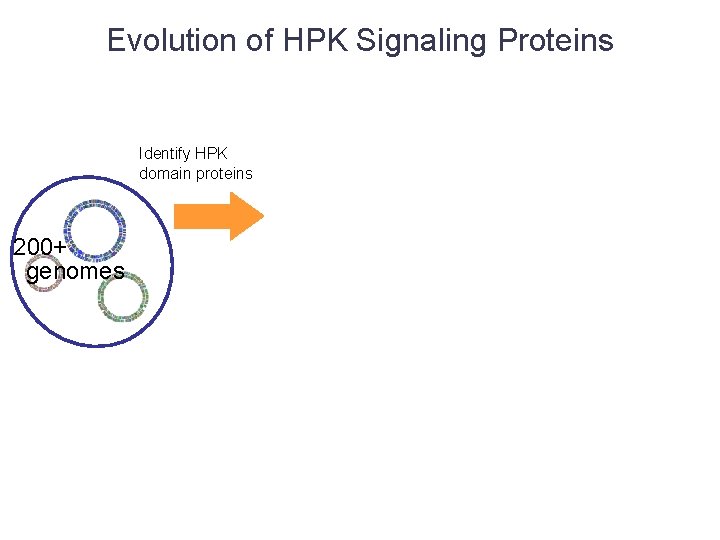 Evolution of HPK Signaling Proteins

Identify HPK domain proteins

200+ genomes